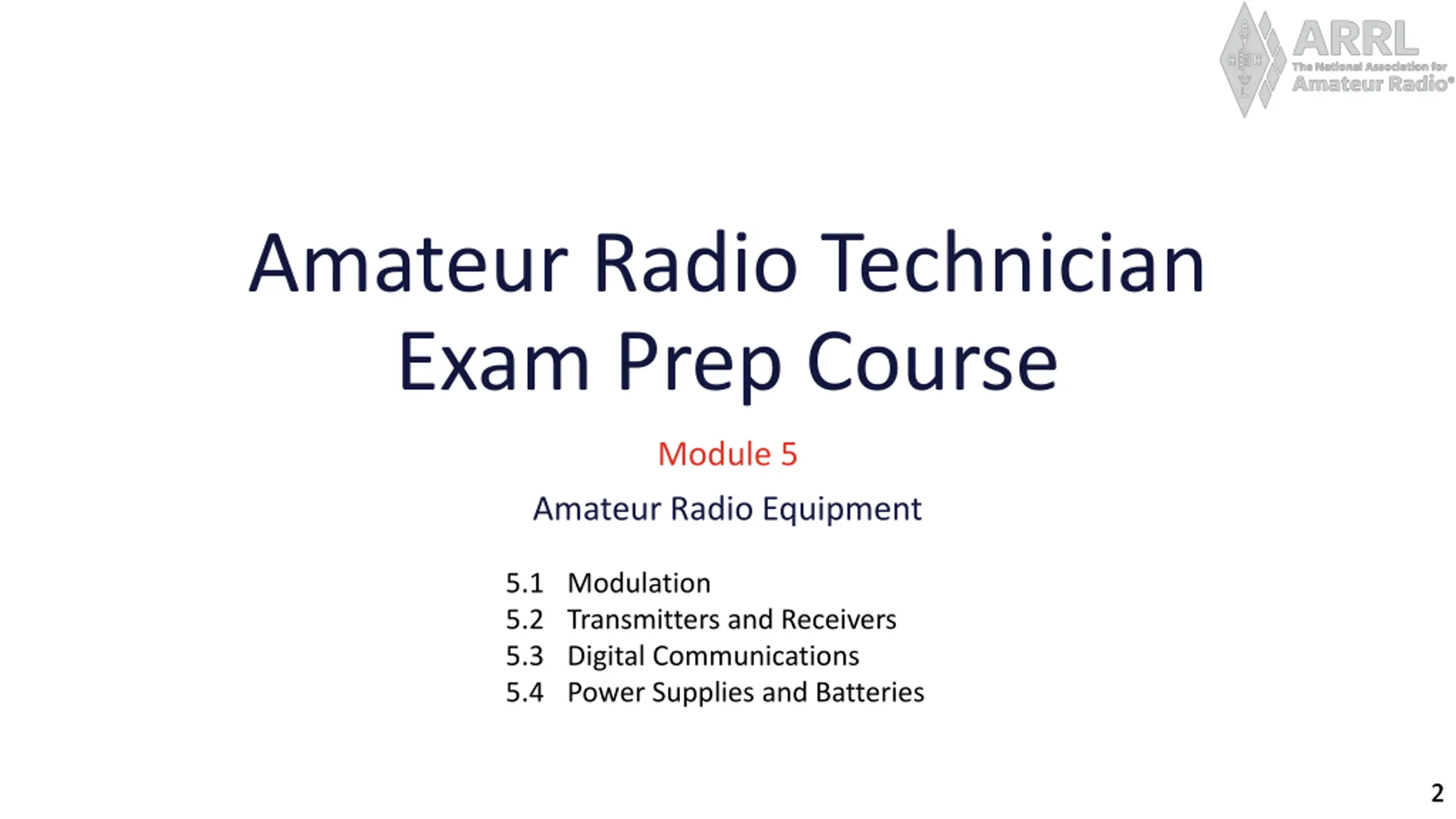 ARRL
The National Association for
Amateur Radio®

Amateur Radio Technician Exam Prep Course

Module 5

Amateur Radio Equipment

5.1 Modulation
5.2 Transmitters and Receivers
5.3 Digital Communications
5.4 Power Supplies and Batteries

2